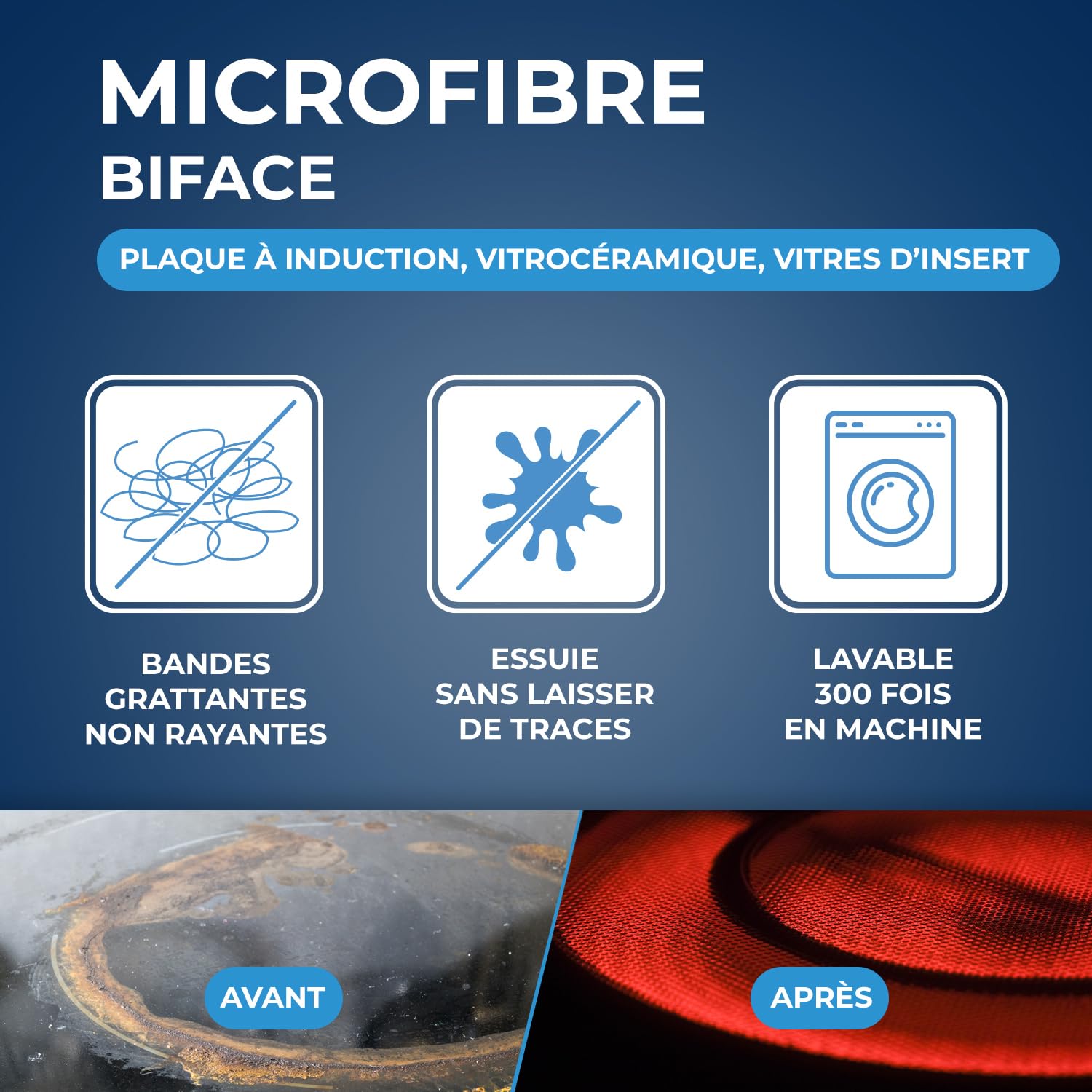 MICROFIBRE
BIFACE

PLAQUE À INDUCTION, VITROCÉRAMIQUE, VITRES D'INSERT

BANDES GRATTANTES NON RAYANTES

ESSUIE SANS LAISSER DE TRACES

LAVABLE 300 FOIS EN MACHINE

AVANT

APRÈS